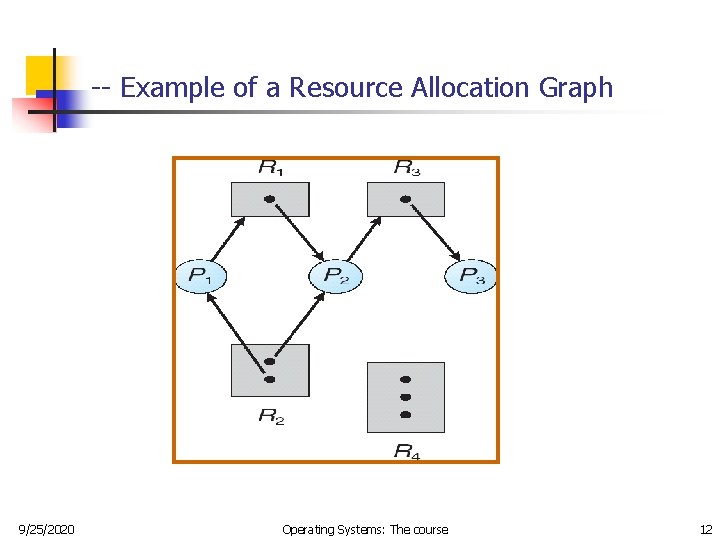 -- Example of a Resource Allocation Graph

$R_1$

$R_3$

$P_1$

$P_2$

$P_3$

$R_2$

$R_4$

9/25/2020

Operating Systems: The course

12